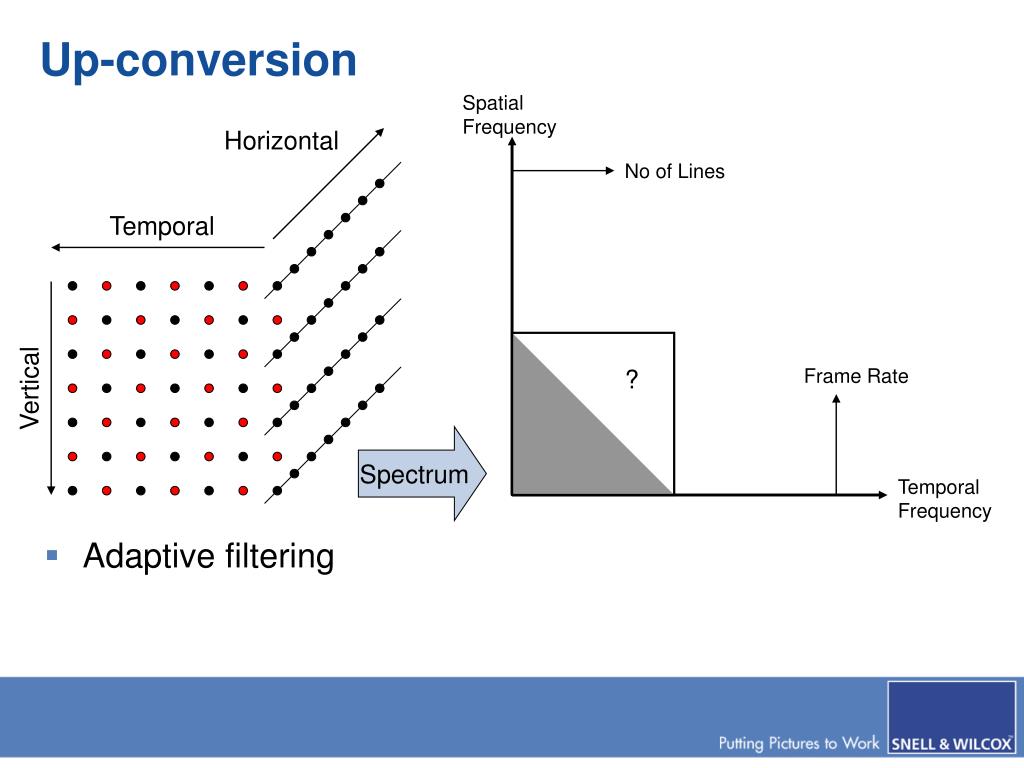 Up-conversion

Horizontal

Temporal

Vertical

Spectrum

Spatial Frequency

No of Lines

?

Frame Rate

Temporal Frequency

Adaptive filtering

Putting Pictures to Work SNELL & WILCOX